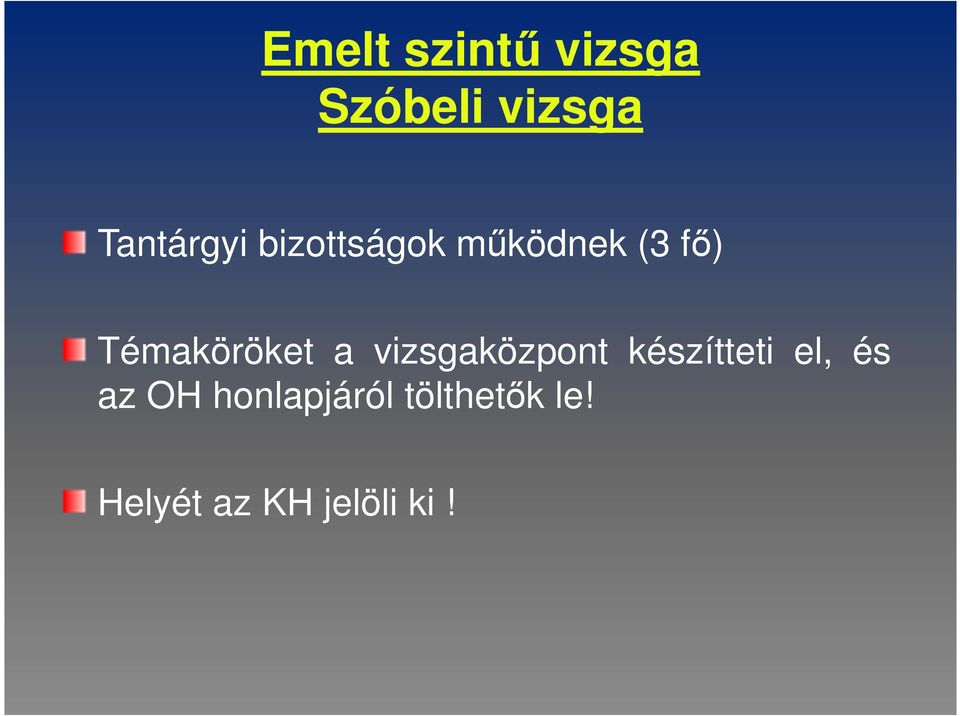 Emelt szintű vizsga
Szóbeli vizsga

Tantárgyi bizottságok működnek (3 fő)

Témaköröket a vizsgaközpont készítteti el, és az OH honlapjáról tölthetők le!

Helyét az KH jelöli ki !